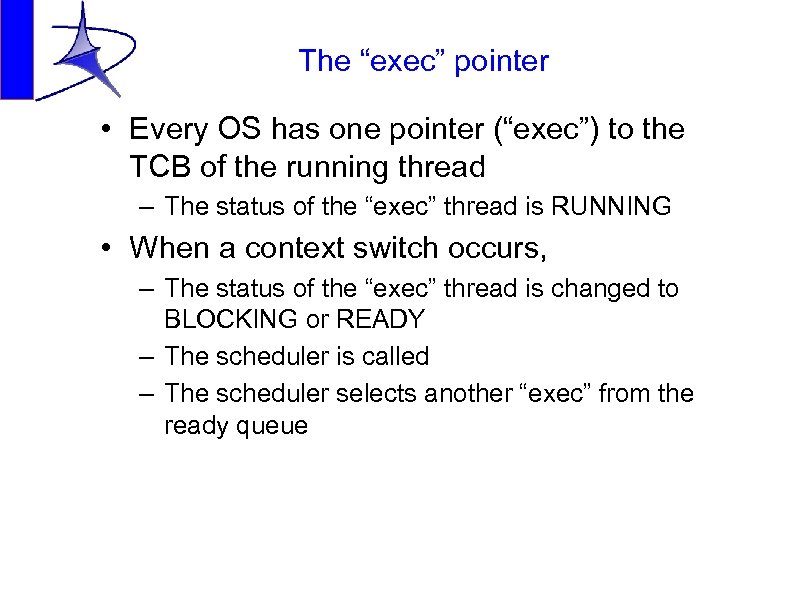 The “exec” pointer

• Every OS has one pointer (“exec”) to the TCB of the running thread
– The status of the “exec” thread is RUNNING

• When a context switch occurs,
– The status of the “exec” thread is changed to BLOCKING or READY
– The scheduler is called
– The scheduler selects another “exec” from the ready queue